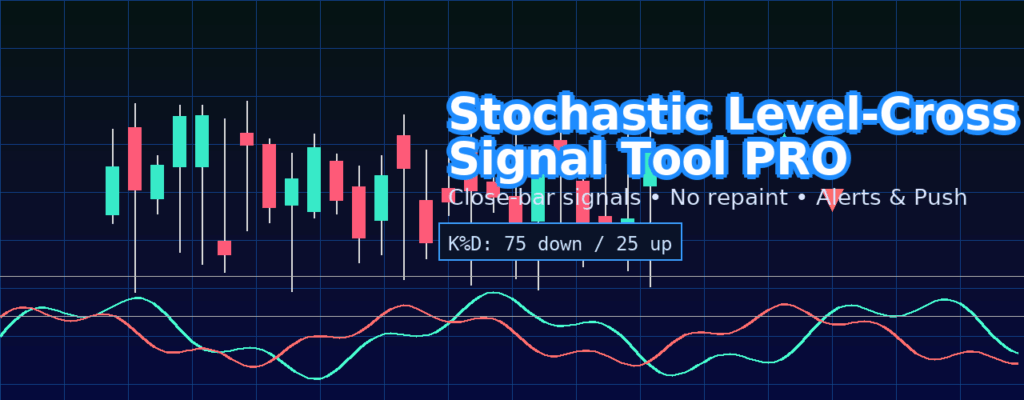 Stochastic Level-Cross Signal Tool PRO

Close-bar signals • No repaint • Alerts & Push

K%D: 75 down / 25 up